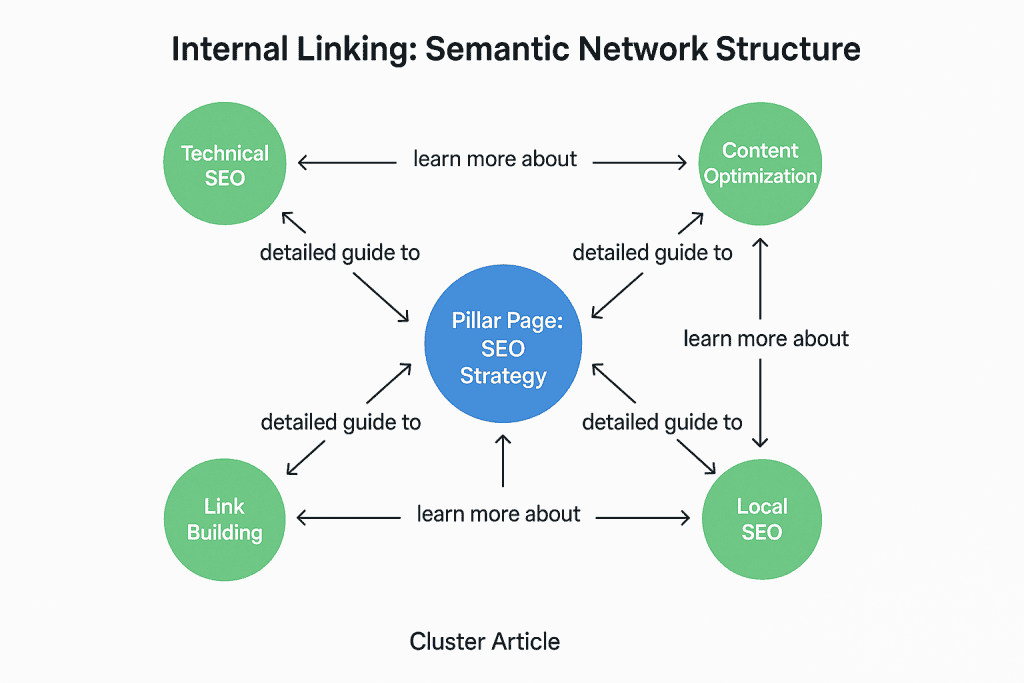 Internal Linking: Semantic Network Structure

Technical SEO

learn more about

Content Optimization

detailed guide to

detailed guide to

Pillar Page: SEO Strategy

learn more about

detailed guide to

detailed guide to

Link Building

learn more about

Local SEO

Cluster Article